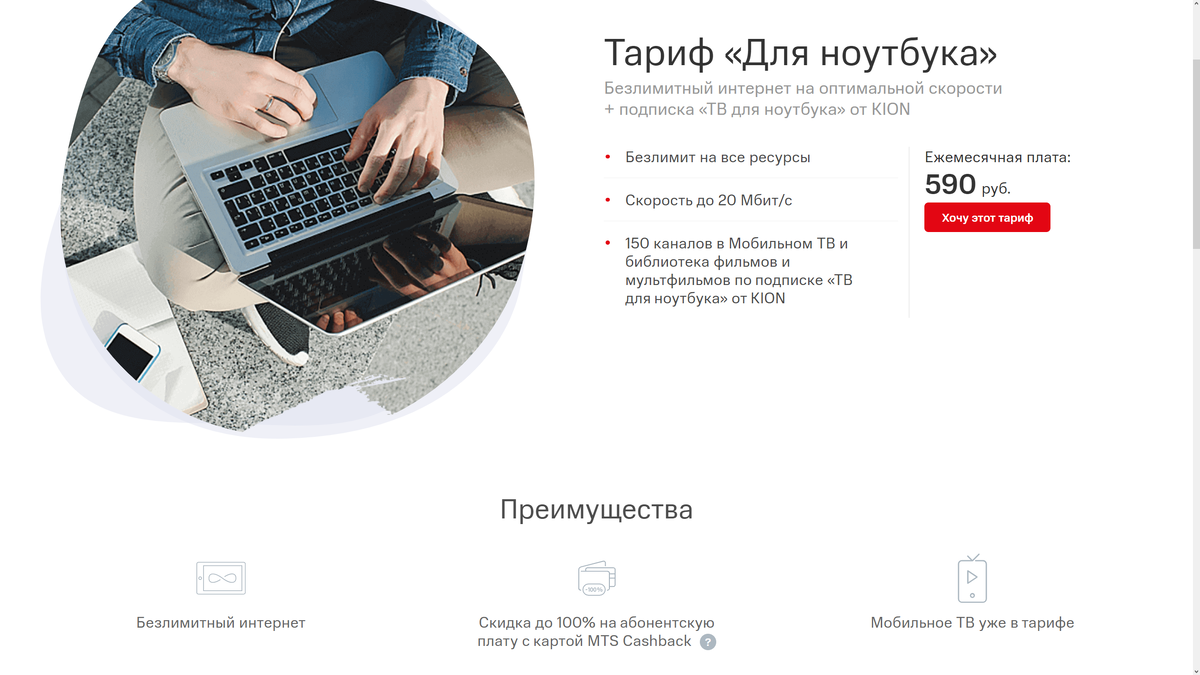 Тариф «Для ноутбука»

Безлимитный интернет на оптимальной скорости + подписка «ТВ для ноутбука» от KION

• Безлимит на все ресурсы

• Скорость до 20 Мбит/с

• 150 каналов в Мобильном ТВ и библиотека фильмов и мультфильмов по подписке «ТВ для ноутбука» от KION

Ежемесячная плата:
590 руб.

Хочу этот тариф

Преимущества

Безлимитный интернет

-100%

Скидка до 100% на абонентскую плату с картой MTS Cashback ?

Мобильное ТВ уже в тарифе